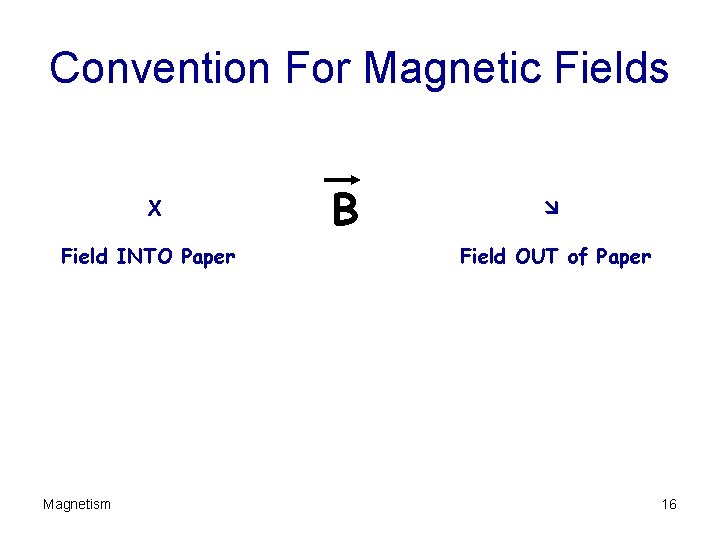 Convention For Magnetic Fields

X

$\vec{B}$

↘

Field INTO Paper

Field OUT of Paper

Magnetism

16